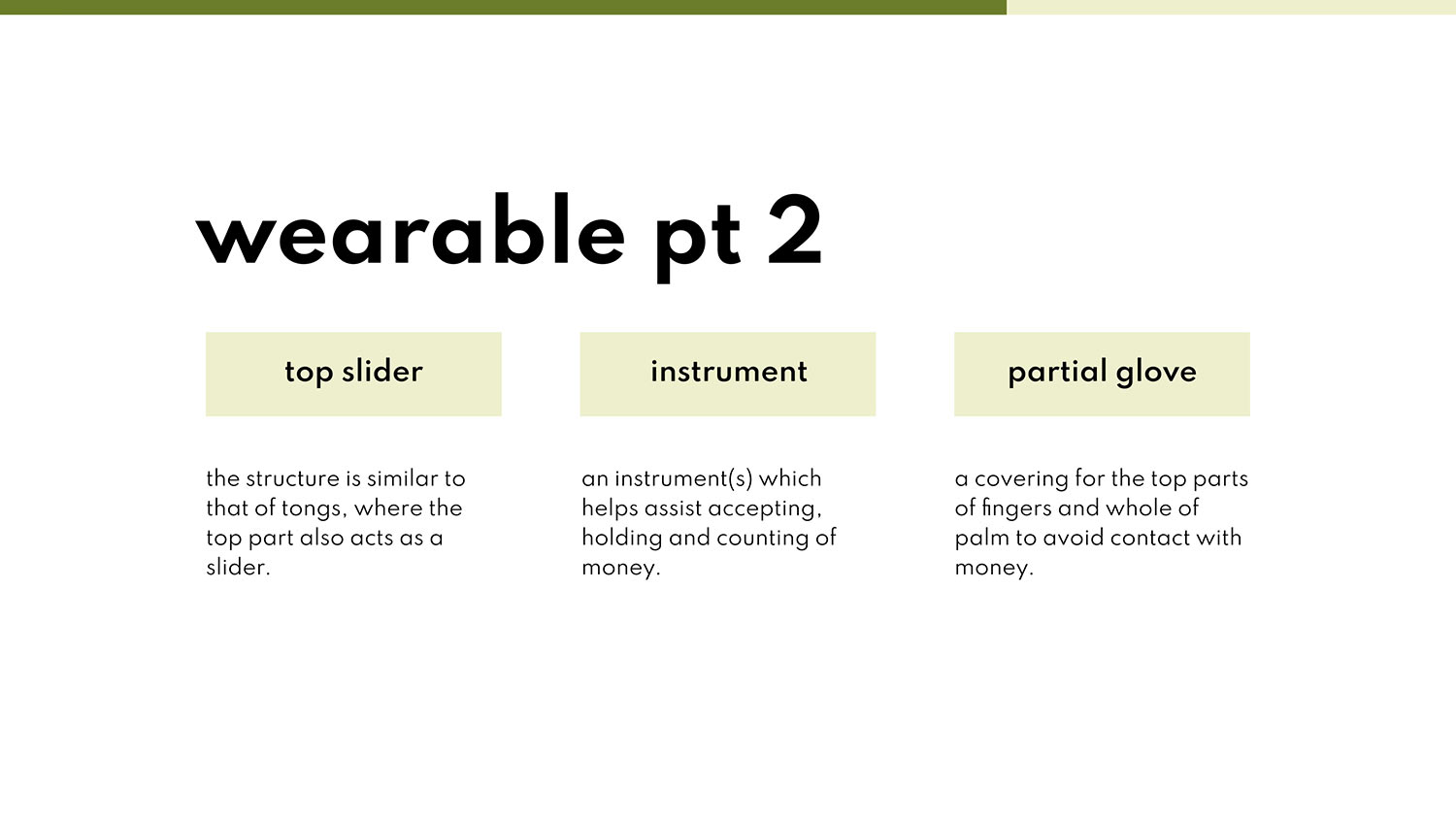 wearable pt 2

top slider

the structure is similar to that of tongs, where the top part also acts as a slider.

instrument

an instrument(s) which helps assist accepting, holding and counting of money.

partial glove

a covering for the top parts of fingers and whole of palm to avoid contact with money.